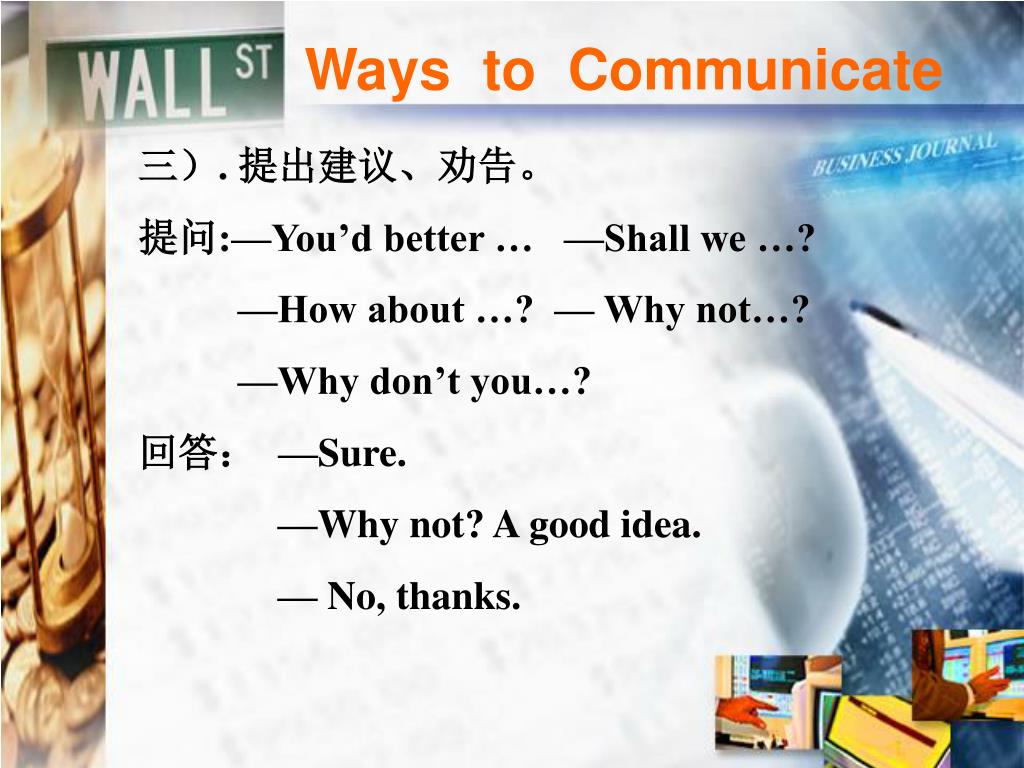 WALL ST

Ways to Communicate

BUSINESS JOURNAL

三）. 提出建议、劝告。

提问:—You’d better … —Shall we …?

—How about …? — Why not…?

—Why don’t you…?

回答： —Sure.

—Why not? A good idea.

— No, thanks.